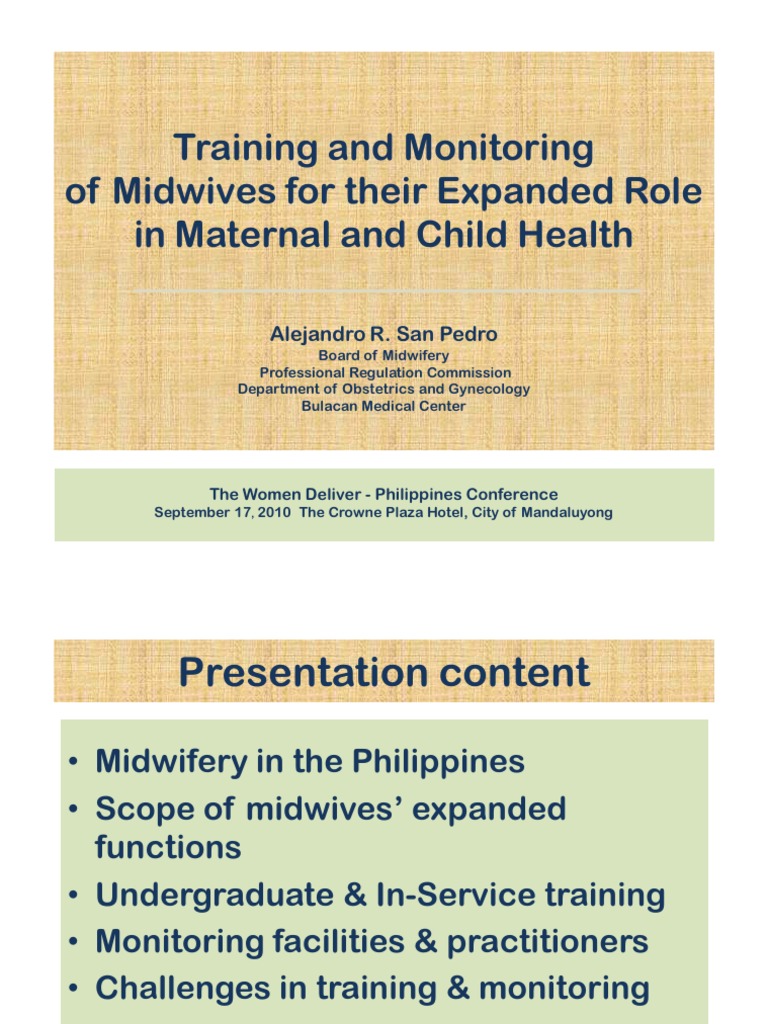 Training and Monitoring of Midwives for their Expanded Role in Maternal and Child Health

Alejandro R. San Pedro
Board of Midwifery
Professional Regulation Commission
Department of Obstetrics and Gynecology
Bulacan Medical Center

The Women Deliver - Philippines Conference
September 17, 2010 The Crowne Plaza Hotel, City of Mandaluyong

Presentation content

• Midwifery in the Philippines
• Scope of midwives' expanded functions
• Undergraduate & In-Service training
• Monitoring facilities & practitioners
• Challenges in training & monitoring